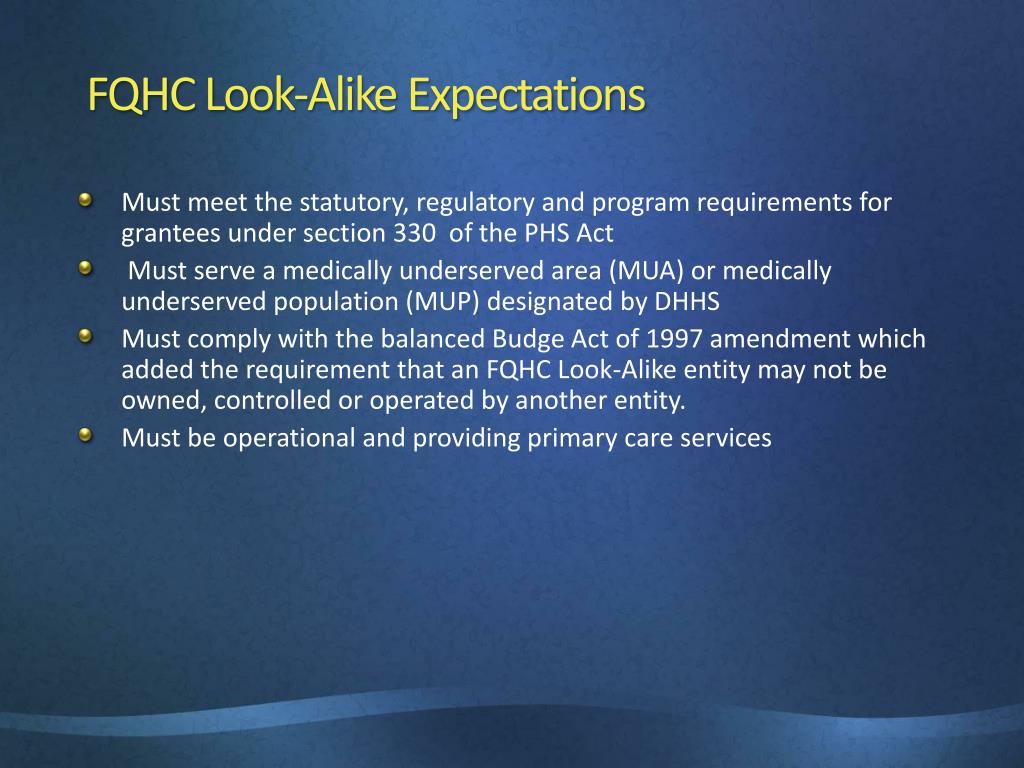 FQHC Look-Alike Expectations

• Must meet the statutory, regulatory and program requirements for grantees under section 330 of the PHS Act
• Must serve a medically underserved area (MUA) or medically underserved population (MUP) designated by DHHS
• Must comply with the balanced Budge Act of 1997 amendment which added the requirement that an FQHC Look-Alike entity may not be owned, controlled or operated by another entity.
• Must be operational and providing primary care services